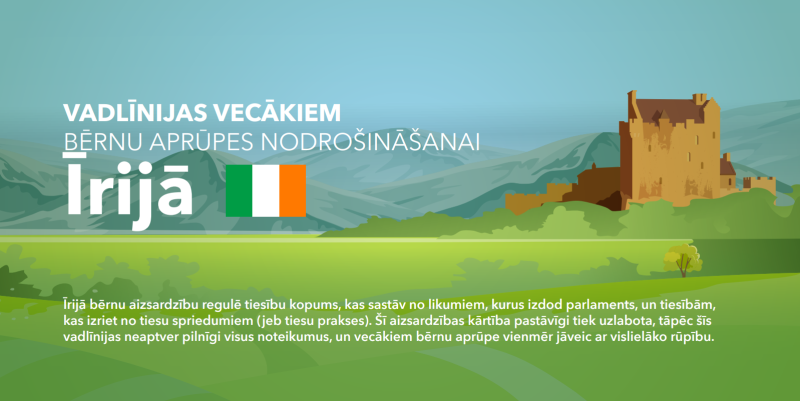 VADLĪNIJAS VECĀKIEM
BĒRNU APRŪPES NODROŠINĀŠANAI
Īrijā

Īrijā bērnu aizsardzību regulē tiesību kopums, kas sastāv no likumiem, kurus izdod parlaments, un tiesībām, kas izriet no tiesu spriedumiem (jeb tiesu prakses). Šī aizsardzības kārtība pastāvīgi tiek uzlabota, tāpēc šīs vadlīnijas neaptver pilnīgi visus noteikumus, un vecākiem bērnu aprūpe vienmēr jāveic ar vislielāko rūpību.